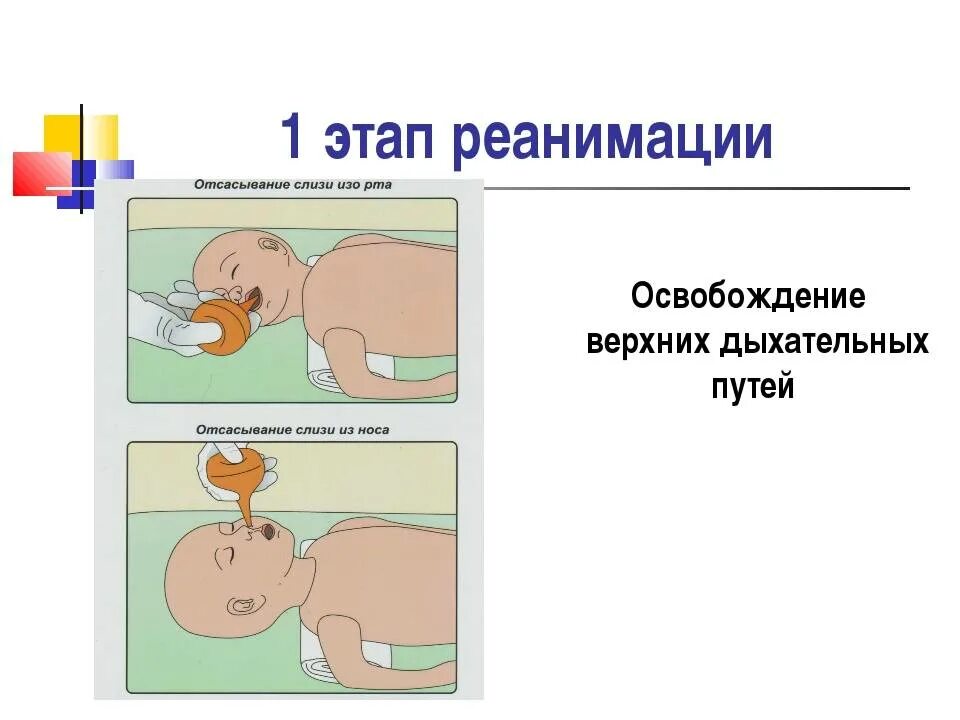 1 этап реанимации

Отсасывание слизи изо рта

Отсасывание слизи из носа

Освобождение верхних дыхательных путей